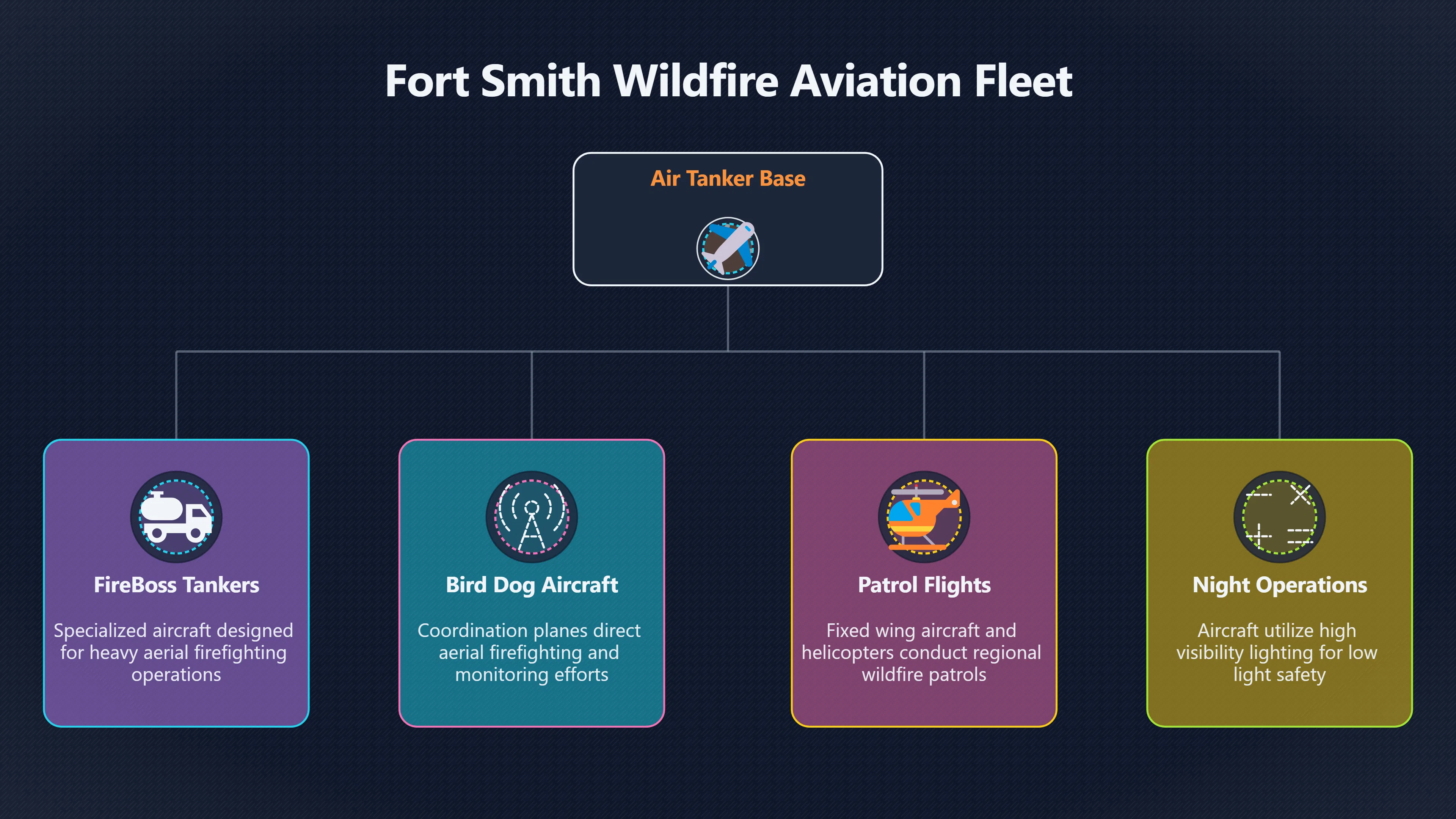 Fort Smith Wildfire Aviation Fleet

Air Tanker Base

FireBoss Tankers

Specialized aircraft designed for heavy aerial firefighting operations

Bird Dog Aircraft

Coordination planes direct aerial firefighting and monitoring efforts

Patrol Flights

Fixed wing aircraft and helicopters conduct regional wildfire patrols

Night Operations

Aircraft utilize high visibility lighting for low light safety